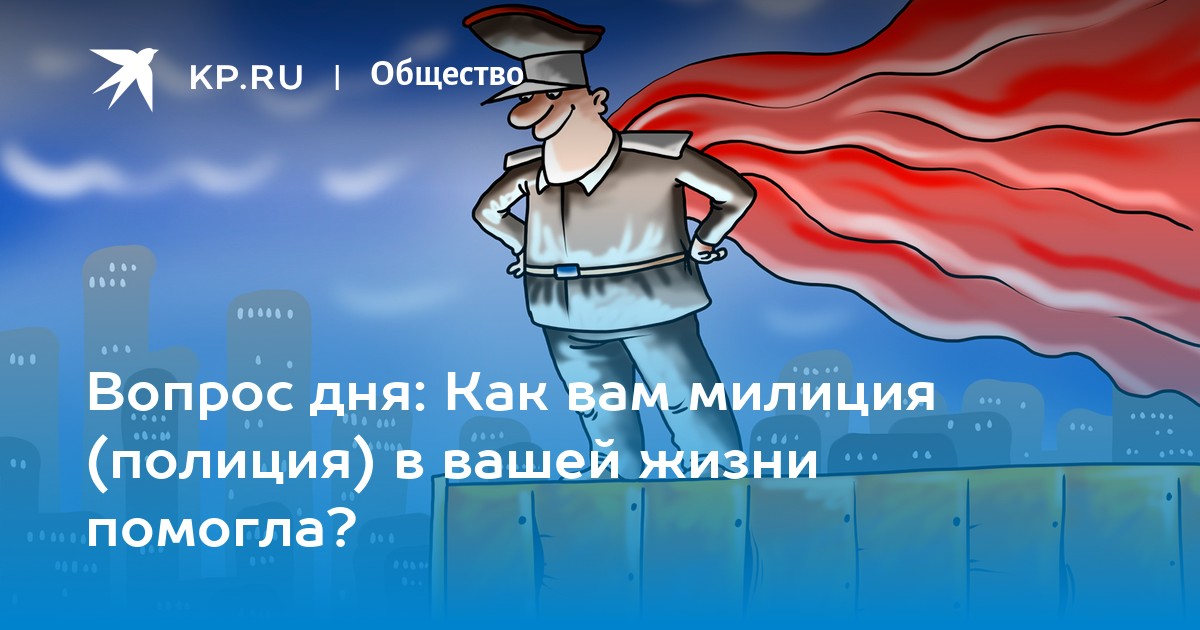 KP.RU | Общество

Вопрос дня: Как вам милиция (полиция) в вашей жизни помогла?